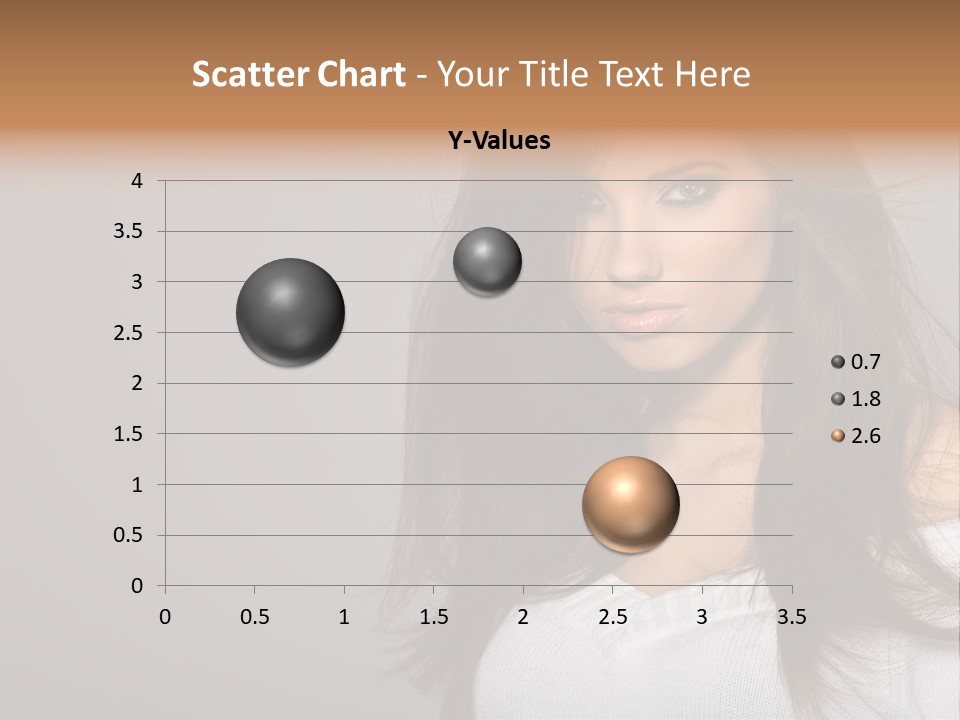 Scatter Chart - Your Title Text Here

Y-Values

4
3.5
3
2.5
2
1.5
1
0.5
0

0 0.5 1 1.5 2 2.5 3 3.5

0.7
1.8
2.6